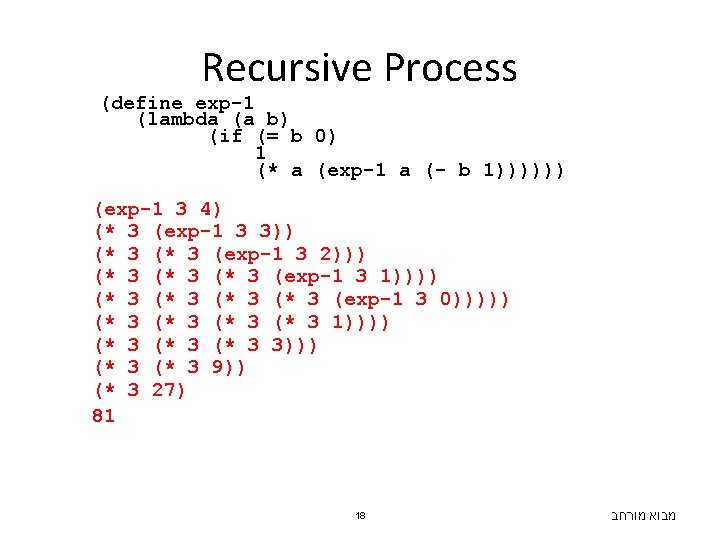 Recursive Process

(define exp-1
  (lambda (a b)
    (if (= b 0)
        1
        (* a (exp-1 a (- b 1))))))

(exp-1 3 4)
(* 3 (exp-1 3 3))
(* 3 (* 3 (exp-1 3 2)))
(* 3 (* 3 (* 3 (exp-1 3 1))))
(* 3 (* 3 (* 3 (* 3 (exp-1 3 0)))))
(* 3 (* 3 (* 3 (* 3 1))))
(* 3 (* 3 (* 3 3)))
(* 3 (* 3 9))
(* 3 27)
81

18

מבוא מורחב